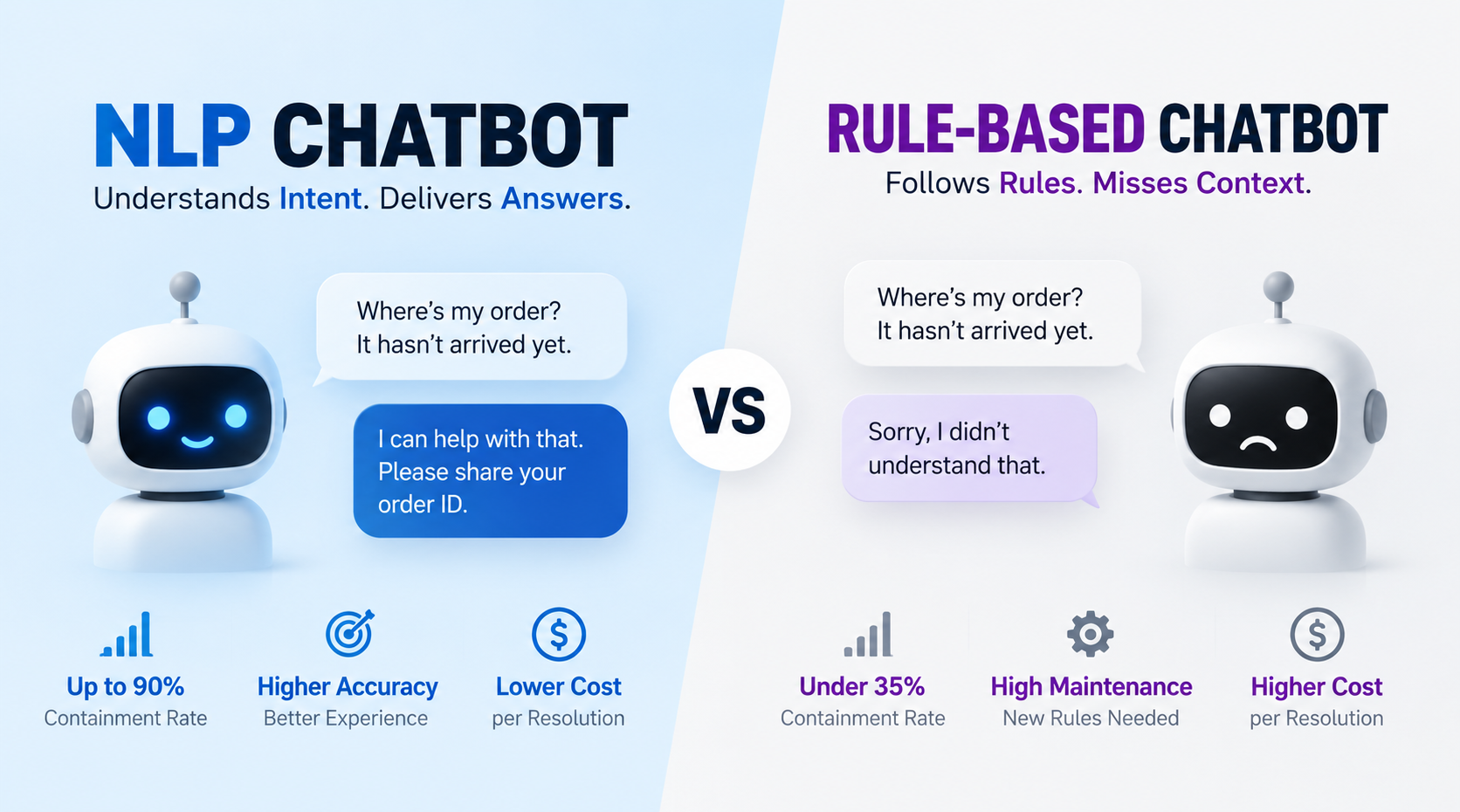 NLP CHATBOT
Understands Intent. Delivers Answers.

Where's my order?
It hasn't arrived yet.

I can help with that.
Please share your order ID.

Up to 90%
Containment Rate

Higher Accuracy
Better Experience

Lower Cost
per Resolution

VS

RULE-BASED CHATBOT
Follows Rules. Misses Context.

Where's my order?
It hasn't arrived yet.

Sorry, I didn't understand that.

Under 35%
Containment Rate

High Maintenance
New Rules Needed

Higher Cost
per Resolution